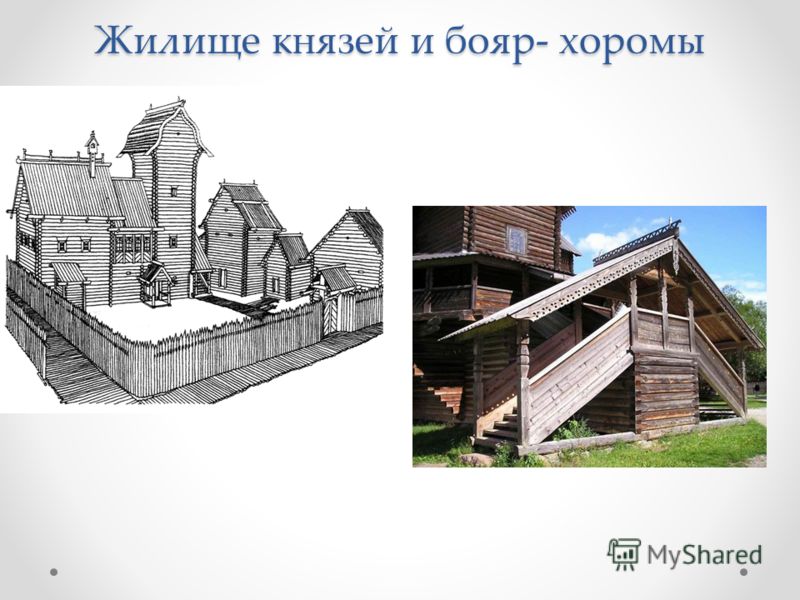 Жилище князей и бояр- хоромы

MyShared